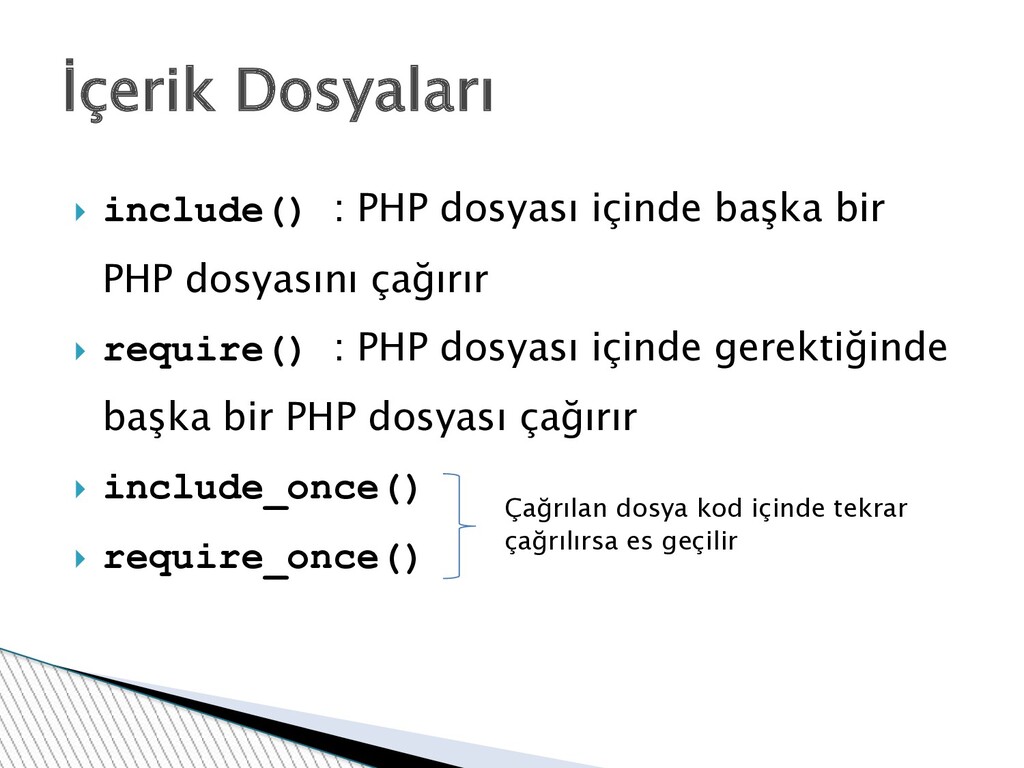 İçerik Dosyaları

include() : PHP dosyası içinde başka bir PHP dosyasını çağırır

require() : PHP dosyası içinde gerektiğinde başka bir PHP dosyası çağırır

include_once()

require_once()

Çağrılan dosya kod içinde tekrar çağrılırsa es geçilir